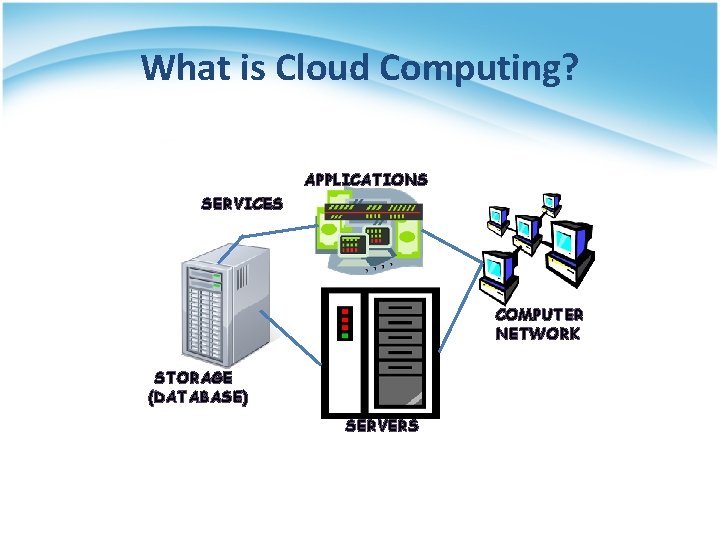 What is Cloud Computing?

APPLICATIONS

SERVICES

COMPUTER NETWORK

STORAGE (DATABASE)

SERVERS